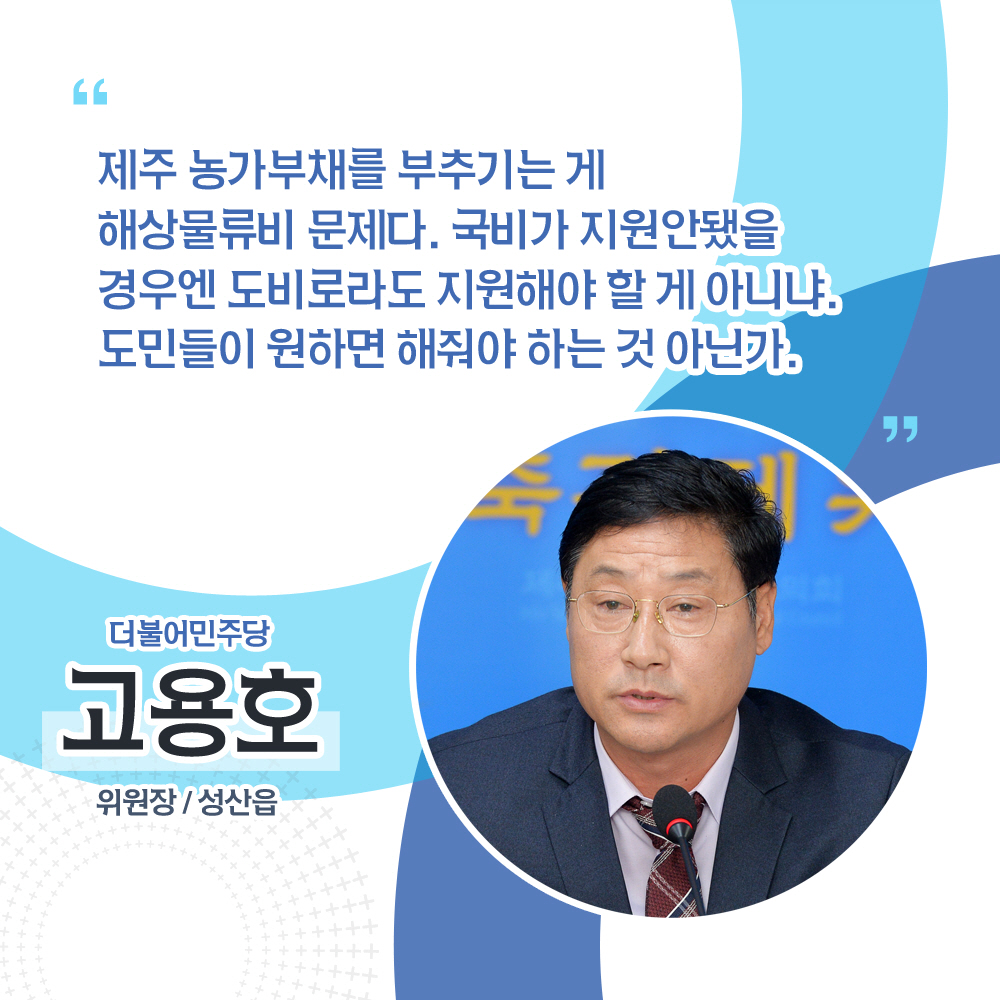 “

제주 농가부채를 부추기는 게
해상물류비 문제다. 국비가 지원안됐을
경우엔 도비로라도 지원해야 할 게 아니냐.
도민들이 원하면 해줘야 하는 것 아닌가.

”

더불어민주당
고용호
위원장 / 성산읍